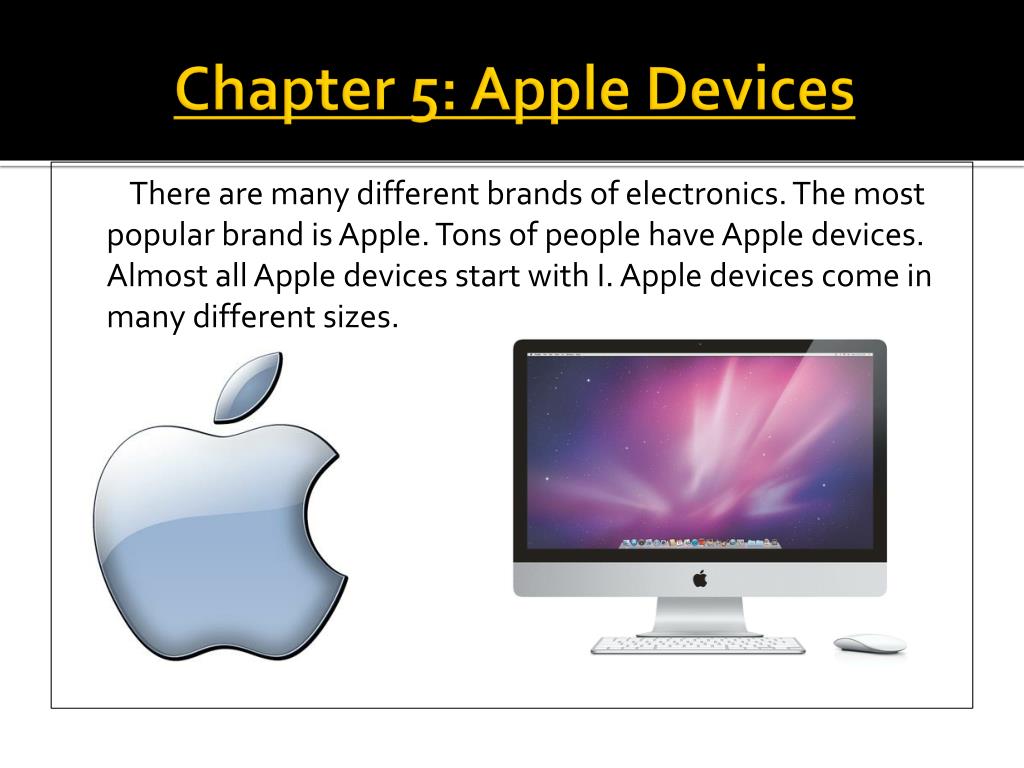 Chapter 5: Apple Devices

There are many different brands of electronics. The most popular brand is Apple. Tons of people have Apple devices. Almost all Apple devices start with I. Apple devices come in many different sizes.